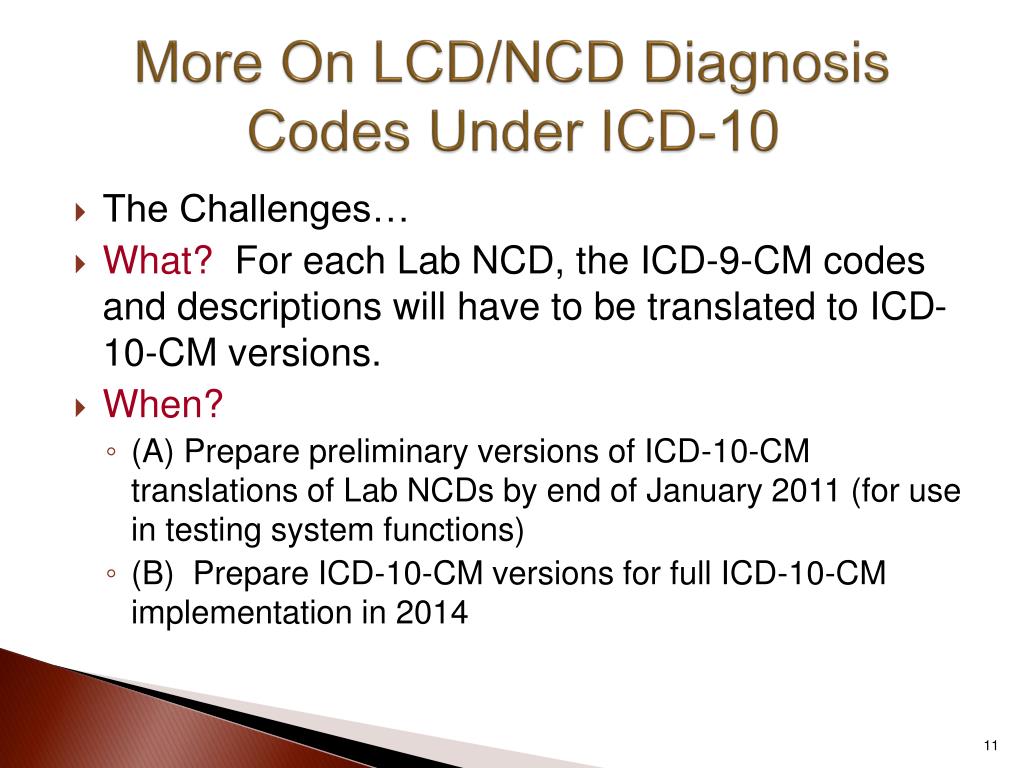 More On LCD/NCD Diagnosis Codes Under ICD-10

The Challenges…

What? For each Lab NCD, the ICD-9-CM codes and descriptions will have to be translated to ICD-10-CM versions.

When?

(A) Prepare preliminary versions of ICD-10-CM translations of Lab NCDs by end of January 2011 (for use in testing system functions)

(B) Prepare ICD-10-CM versions for full ICD-10-CM implementation in 2014

11